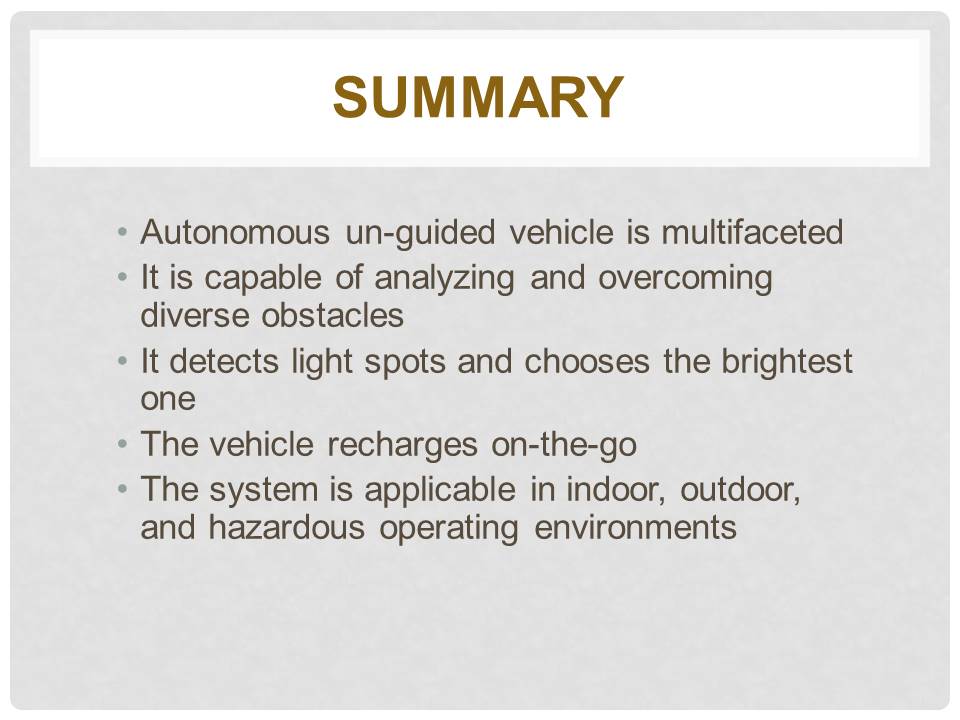 SUMMARY

• Autonomous un-guided vehicle is multifaceted
• It is capable of analyzing and overcoming diverse obstacles
• It detects light spots and chooses the brightest one
• The vehicle recharges on-the-go
• The system is applicable in indoor, outdoor, and hazardous operating environments